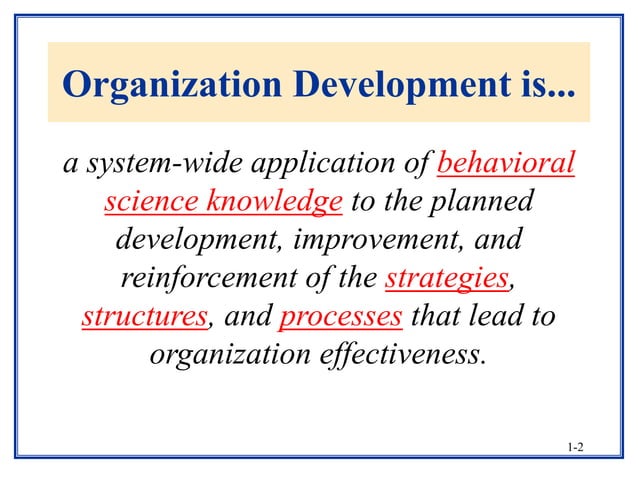 Organization Development is...

a system-wide application of behavioral science knowledge to the planned development, improvement, and reinforcement of the strategies, structures, and processes that lead to organization effectiveness.

1-2